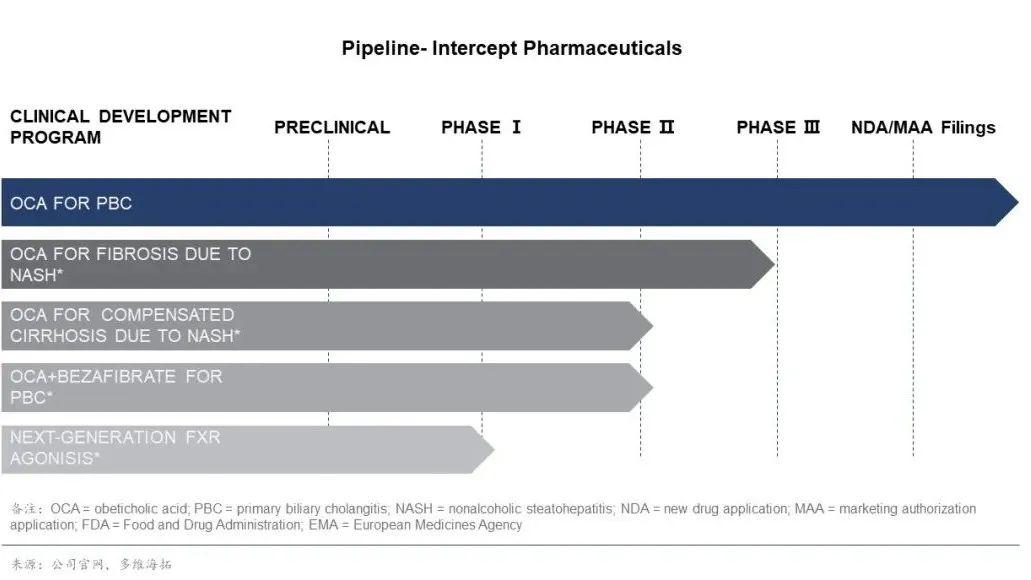 Pipeline- Intercept Pharmaceuticals

CLINICAL DEVELOPMENT PROGRAM

PRECLINICAL

PHASE Ⅰ

PHASE Ⅱ

PHASE Ⅲ

NDA/MAA Filings

OCA FOR PBC

OCA FOR FIBROSIS DUE TO NASH*

OCA FOR COMPENSATED CIRRHOSIS DUE TO NASH*

OCA+BEZAFIBRATE FOR PBC*

NEXT-GENERATION FXR AGONISIS*

备注：OCA = obeticholic acid; PBC = primary biliary cholangitis; NASH = nonalcoholic steatohepatitis; NDA = new drug application; MAA = marketing authorization application; FDA = Food and Drug Administration; EMA = European Medicines Agency

来源：公司官网，多维海拓